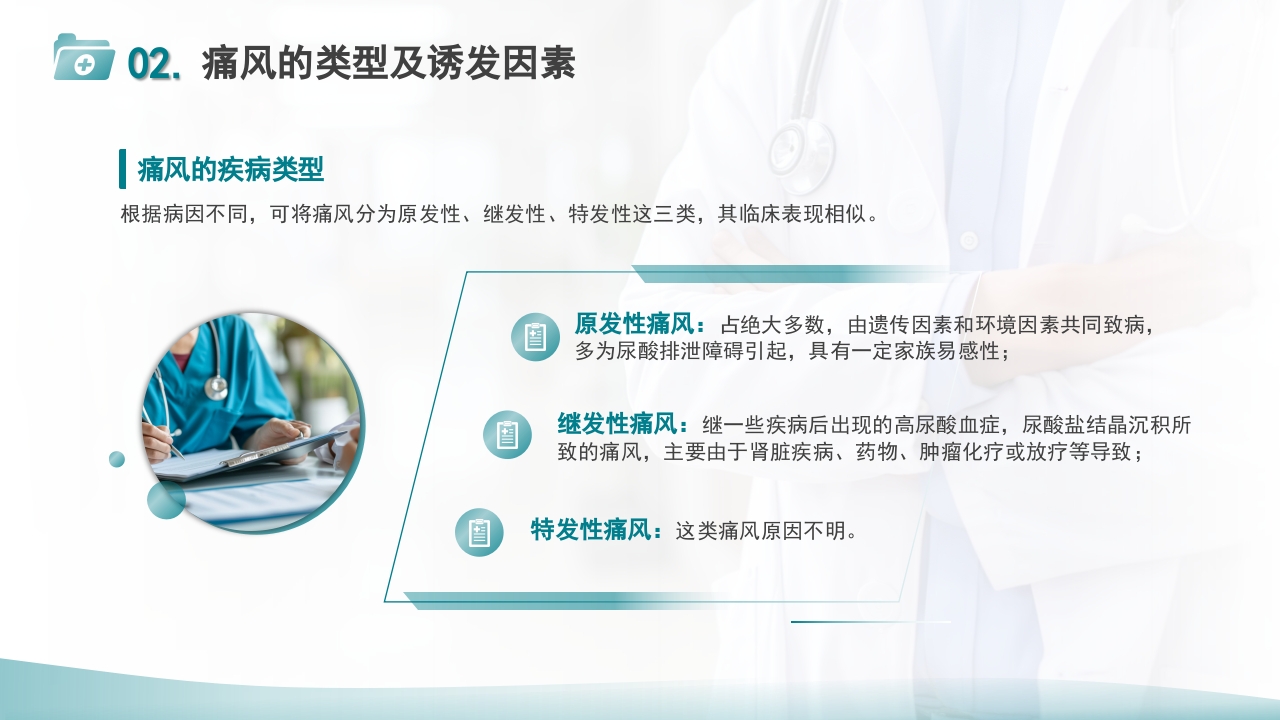 02. 痛风的类型及诱发因素

痛风的疾病类型

根据病因不同，可将痛风分为原发性、继发性、特发性这三类，其临床表现相似。

原发性痛风：占绝大多数，由遗传因素和环境因素共同致病，多为尿酸排泄障碍引起，具有一定家族易感性；

继发性痛风：继一些疾病后出现的高尿酸血症，尿酸盐结晶沉积所致的痛风，主要由于肾脏疾病、药物、肿瘤化疗或放疗等导致；

特发性痛风：这类痛风原因不明。